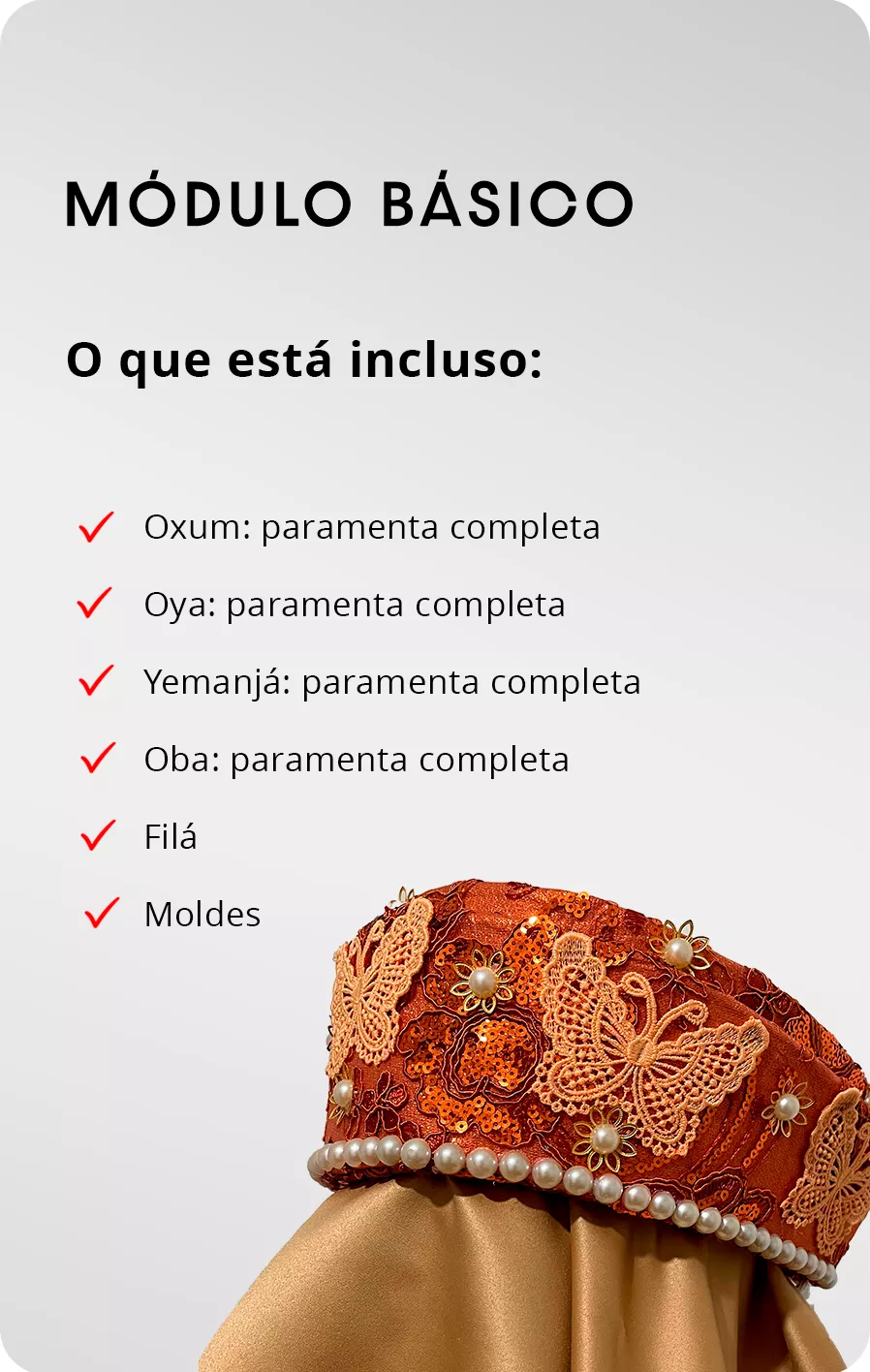 MÓDULO BÁSICO

O que está incluso:

Oxum: paramenta completa

Oya: paramenta completa

Yemanjá: paramenta completa

Oba: paramenta completa

Filá

Moldes